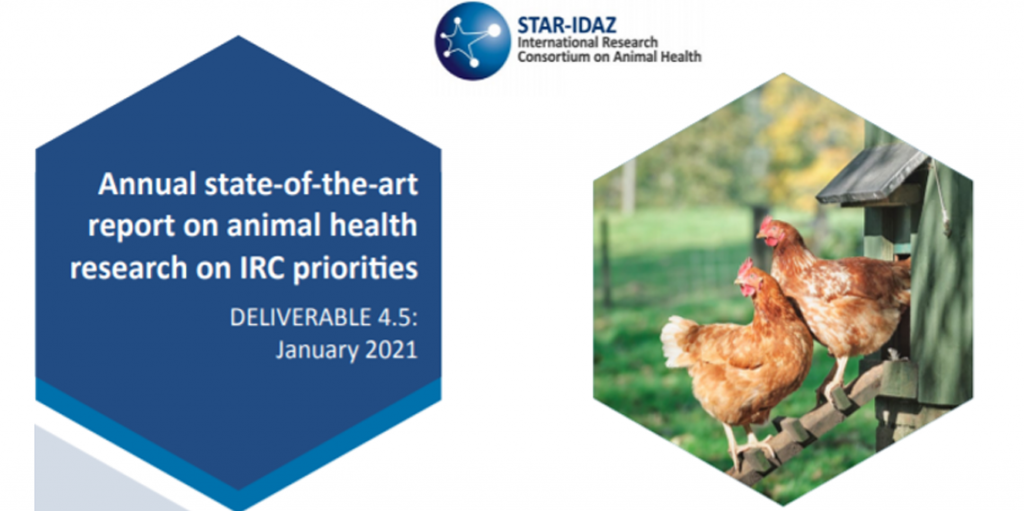 STAR-IDAZ
International Research Consortium on Animal Health

Annual state-of-the-art report on animal health research on IRC priorities

DELIVERABLE 4.5:
January 2021